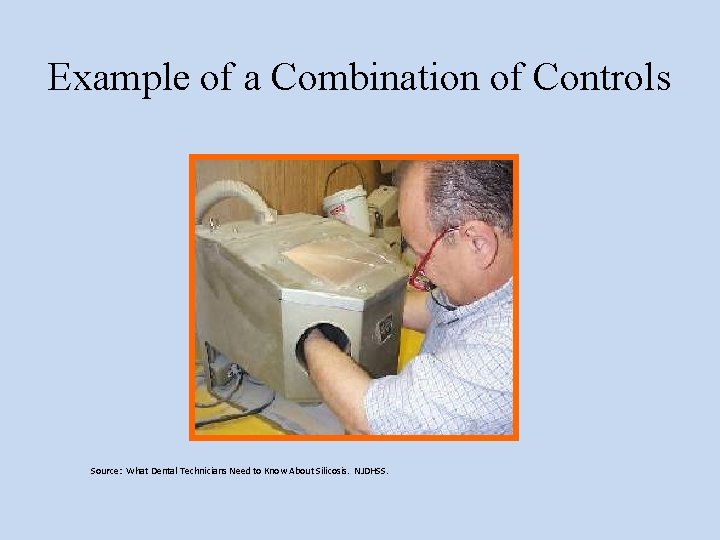 Example of a Combination of Controls

Source: What Dental Technicians Need to Know About Silicosis. NJDHSS.